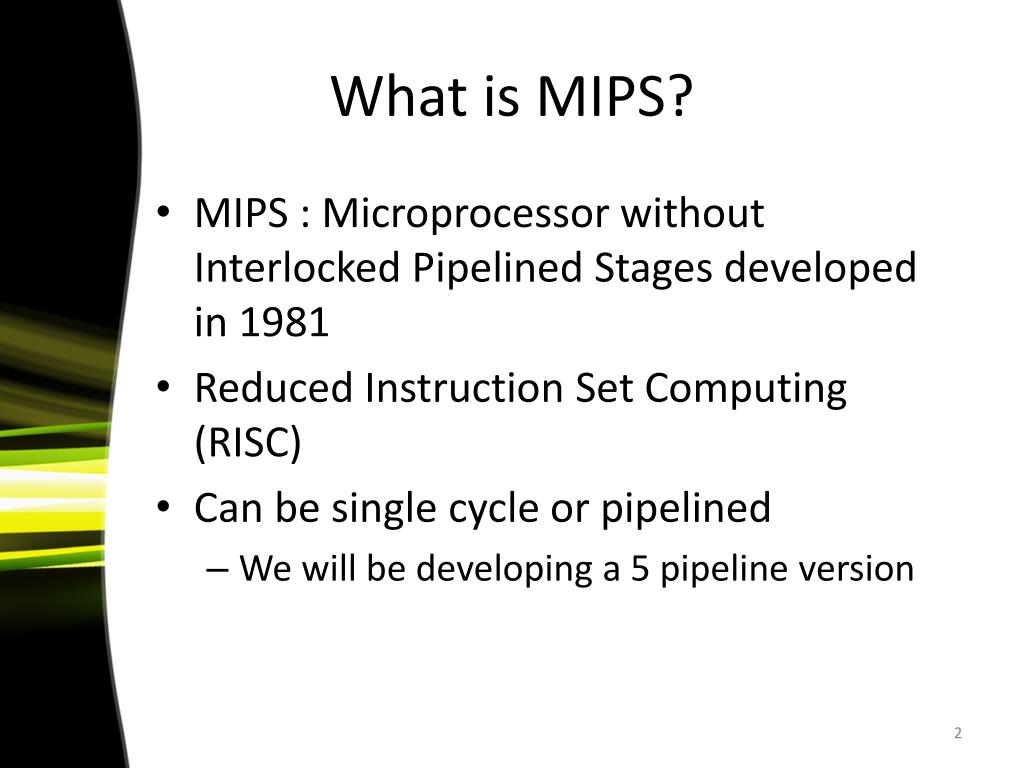 What is MIPS?

• MIPS : Microprocessor without Interlocked Pipelined Stages developed in 1981
• Reduced Instruction Set Computing (RISC)
• Can be single cycle or pipelined
– We will be developing a 5 pipeline version

2